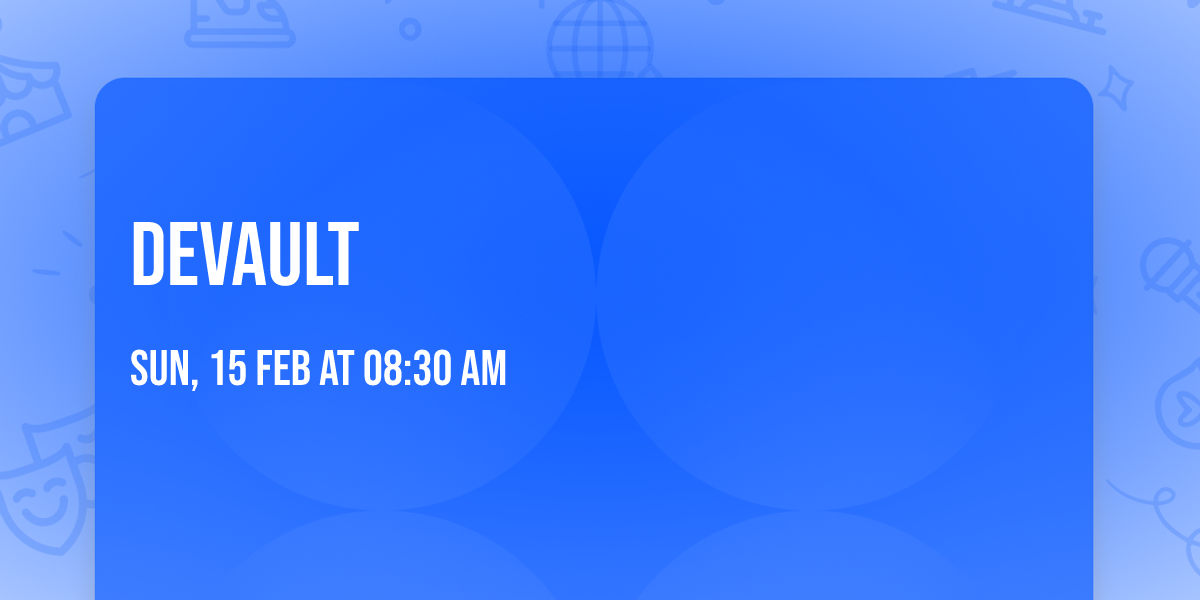 DEVAULT

SUN, 15 FEB AT 08:30 AM